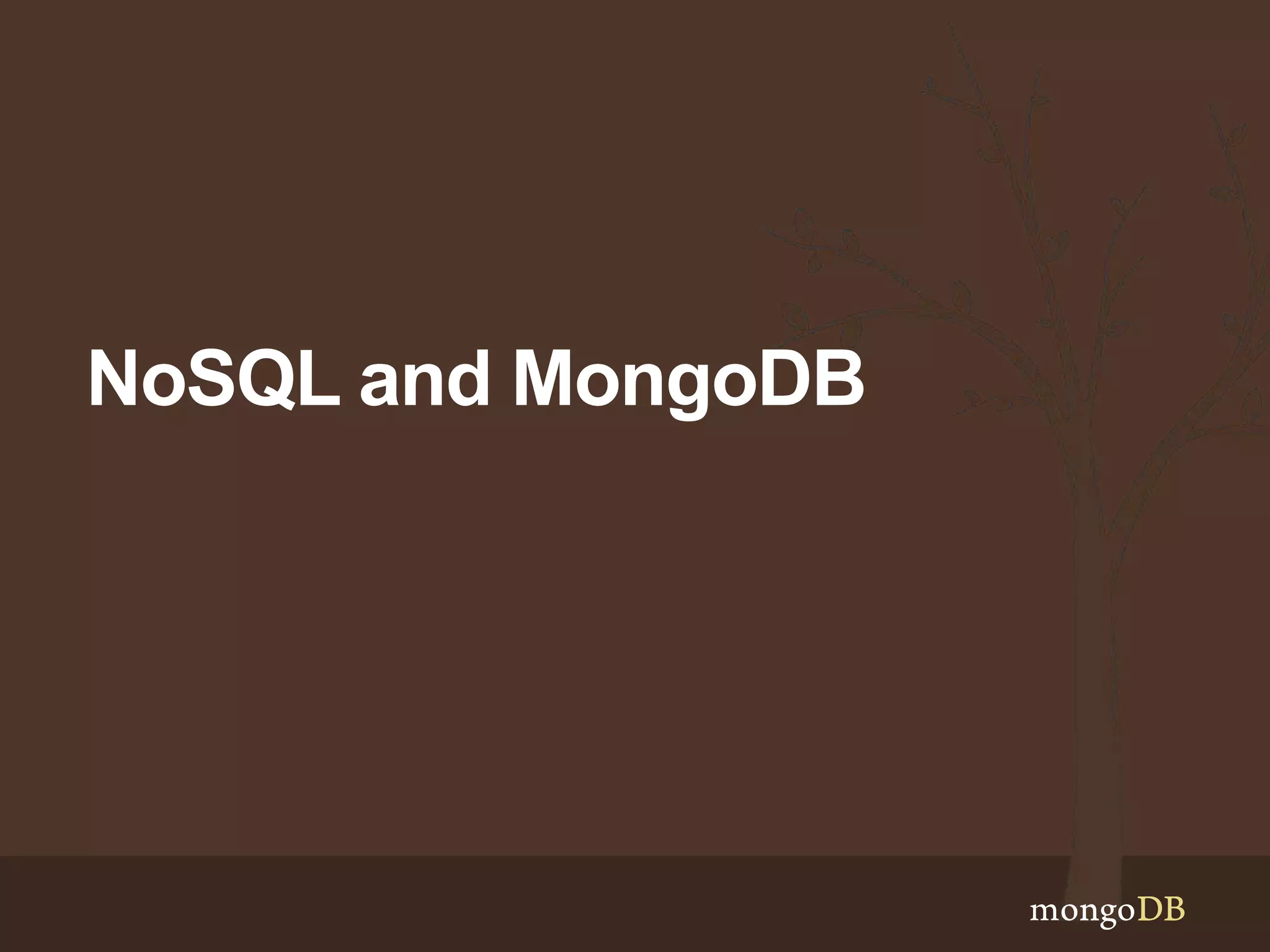 NoSQL and MongoDB

mongoDB